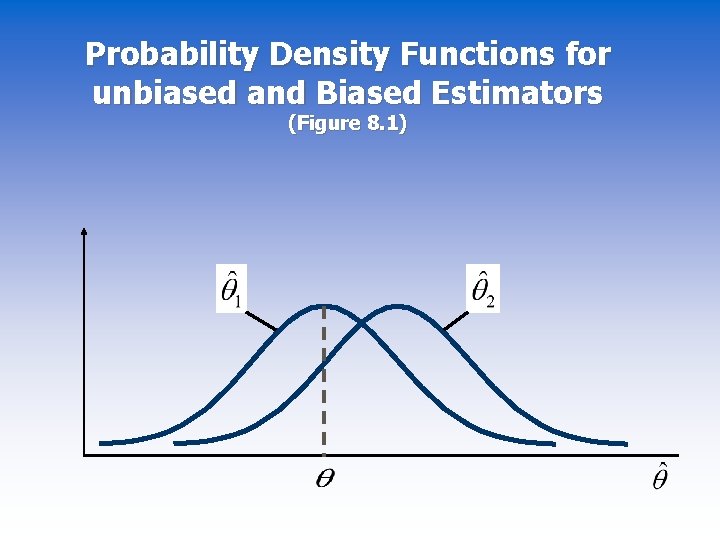 Probability Density Functions for unbiased and Biased Estimators
(Figure 8.1)

$\hat{\theta}_1$

$\hat{\theta}_2$

$\theta$

$\hat{\theta}$